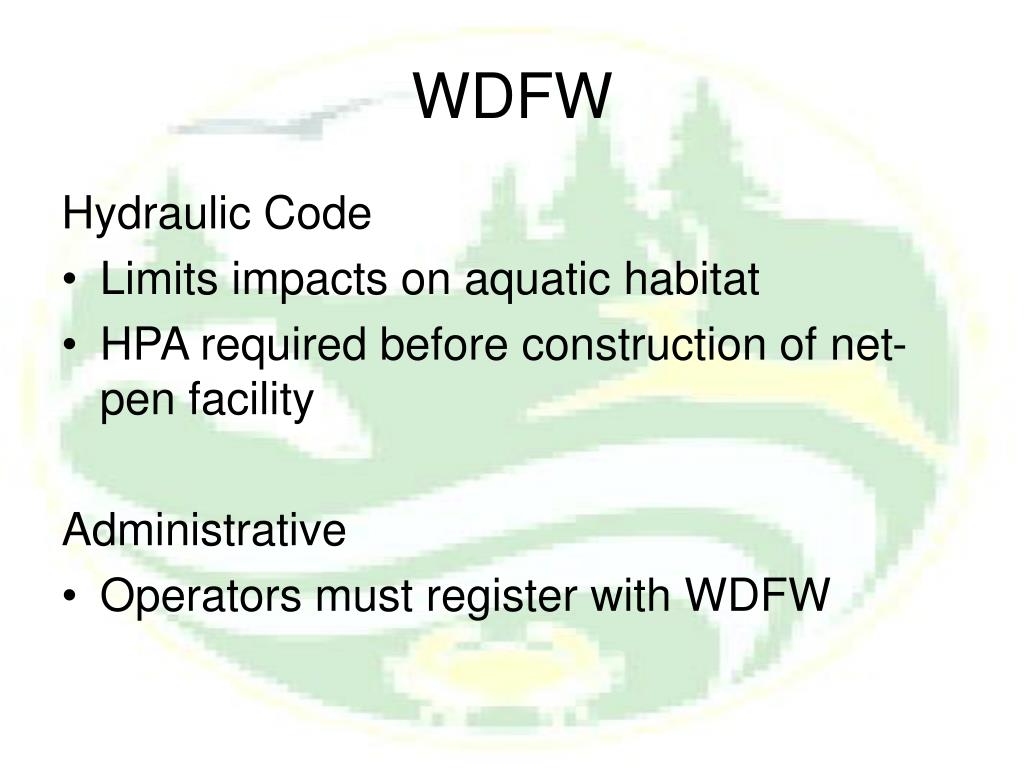 WDFW

Hydraulic Code
• Limits impacts on aquatic habitat
• HPA required before construction of net-pen facility

Administrative
• Operators must register with WDFW